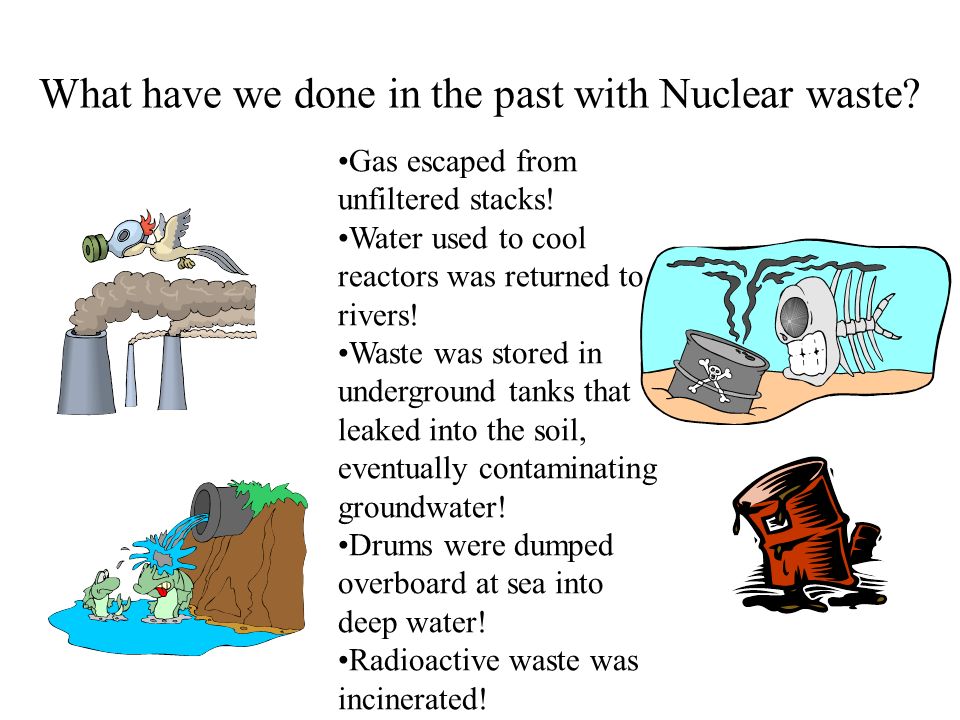 What have we done in the past with Nuclear waste?

•Gas escaped from unfiltered stacks!
•Water used to cool reactors was returned to rivers!
•Waste was stored in underground tanks that leaked into the soil, eventually contaminating groundwater!
•Drums were dumped overboard at sea into deep water!
•Radioactive waste was incinerated!